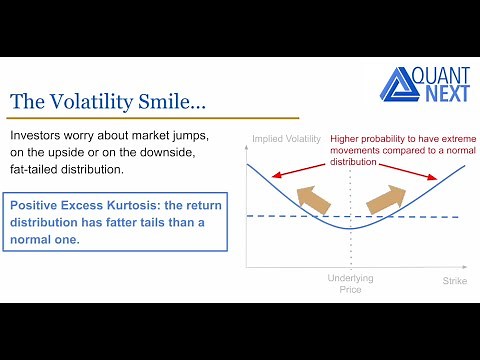 QUANT NEXT

The Volatility Smile...

Investors worry about market jumps, on the upside or on the downside, fat-tailed distribution.

Positive Excess Kurtosis: the return distribution has fatter tails than a normal one.

Implied Volatility

Higher probability to have extreme movements compared to a normal distribution

Underlying Price

Strike